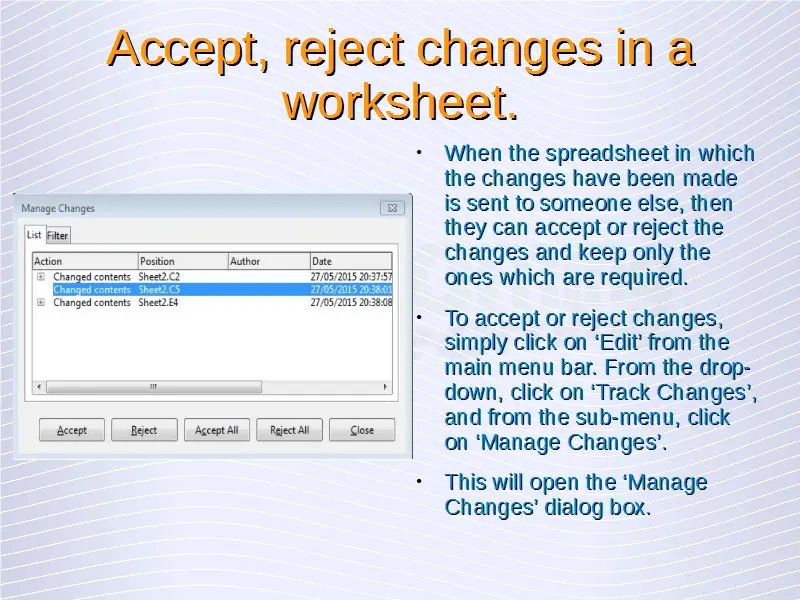 Accept, reject changes in a worksheet.

Manage Changes

List Filter

| Action | Position | Author | Date |
|---|---|---|---|
| Changed contents | Sheet2.C2 | | 27/05/2015 20:37:57 |
| Changed contents | Sheet2.C5 | | 27/05/2015 20:38:01 |
| Changed contents | Sheet2.E4 | | 27/05/2015 20:38:08 |

Accept Reject Accept All Reject All Close

• When the spreadsheet in which the changes have been made is sent to someone else, then they can accept or reject the changes and keep only the ones which are required.

• To accept or reject changes, simply click on ‘Edit’ from the main menu bar. From the drop-down, click on ‘Track Changes’, and from the sub-menu, click on ‘Manage Changes’.

• This will open the ‘Manage Changes’ dialog box.